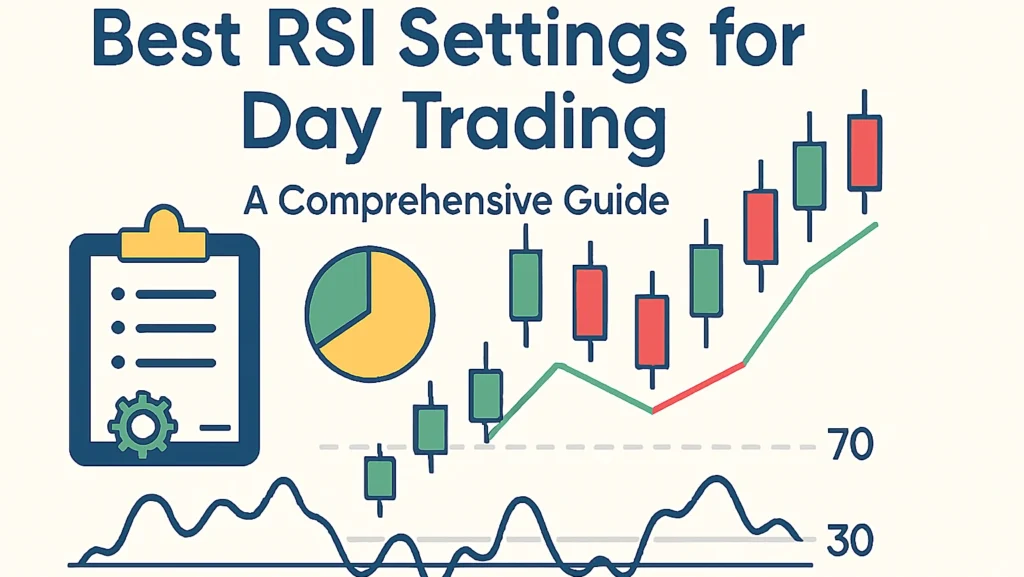 Best RSI Settings for Day Trading

A Comprehensive Guide

70

30